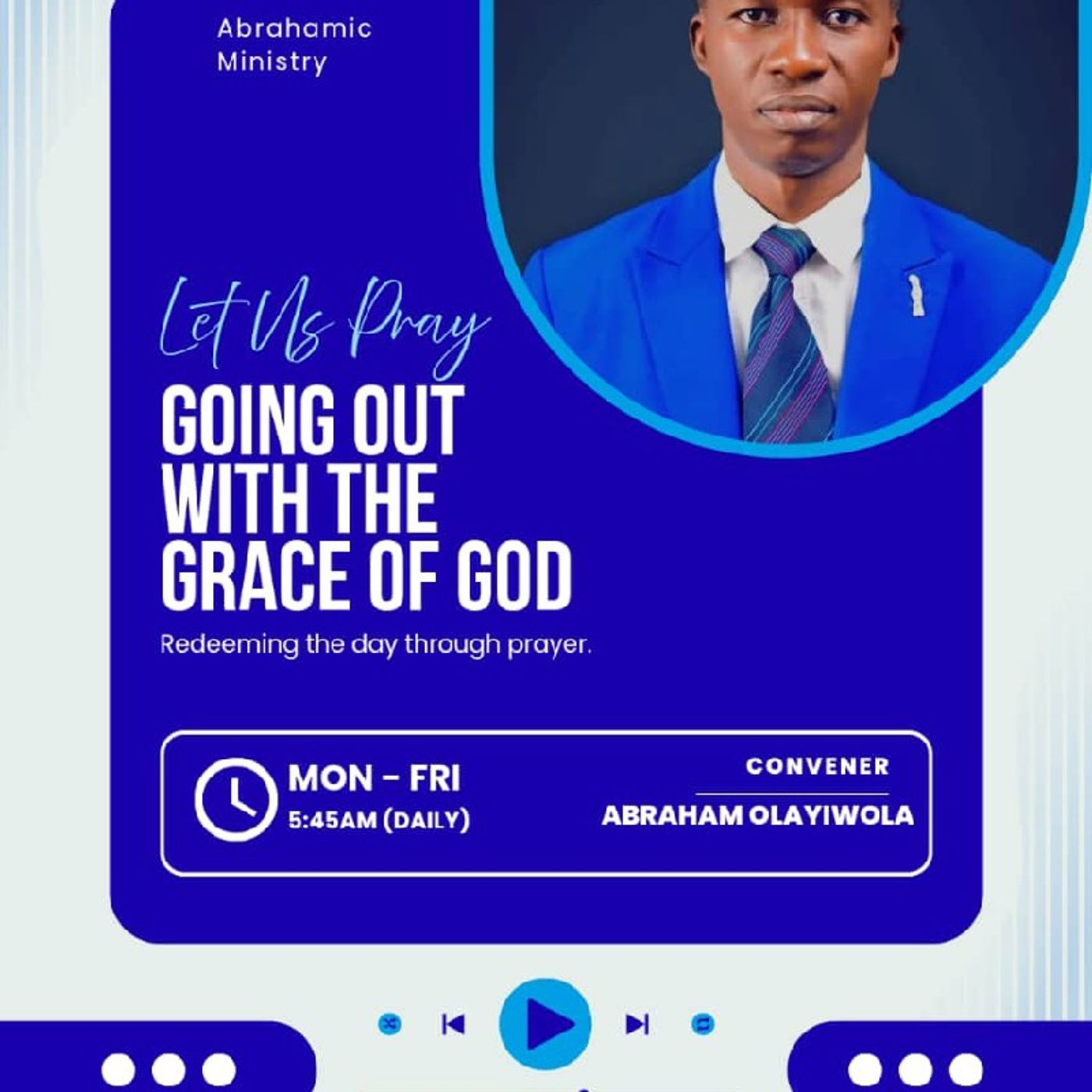 Abrahamic Ministry

Let Us Pray

GOING OUT WITH THE GRACE OF GOD

Redeeming the day through prayer.

MON - FRI
5:45AM (DAILY)

CONVENER
ABRAHAM OLAYIWOLA